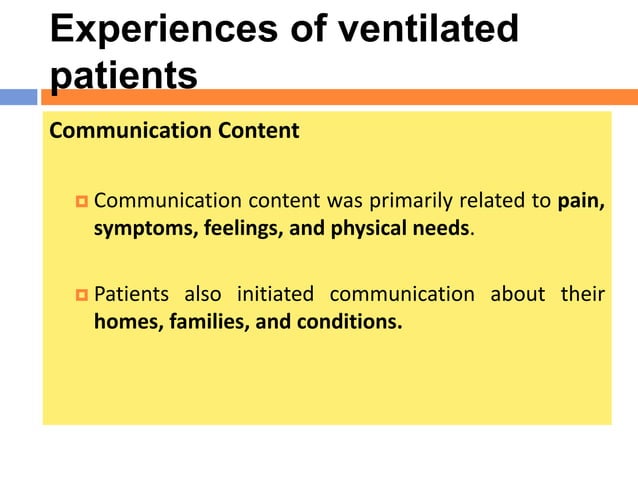 Experiences of ventilated patients

Communication Content

Communication content was primarily related to pain, symptoms, feelings, and physical needs.

Patients also initiated communication about their homes, families, and conditions.